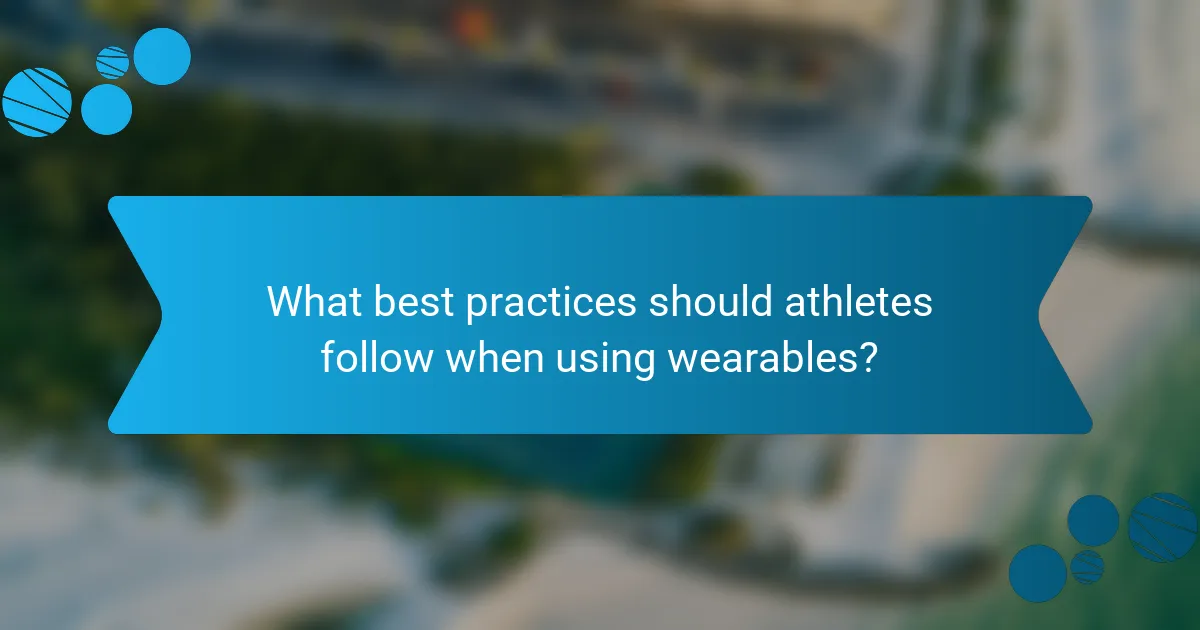 What best practices should athletes follow when using wearables?